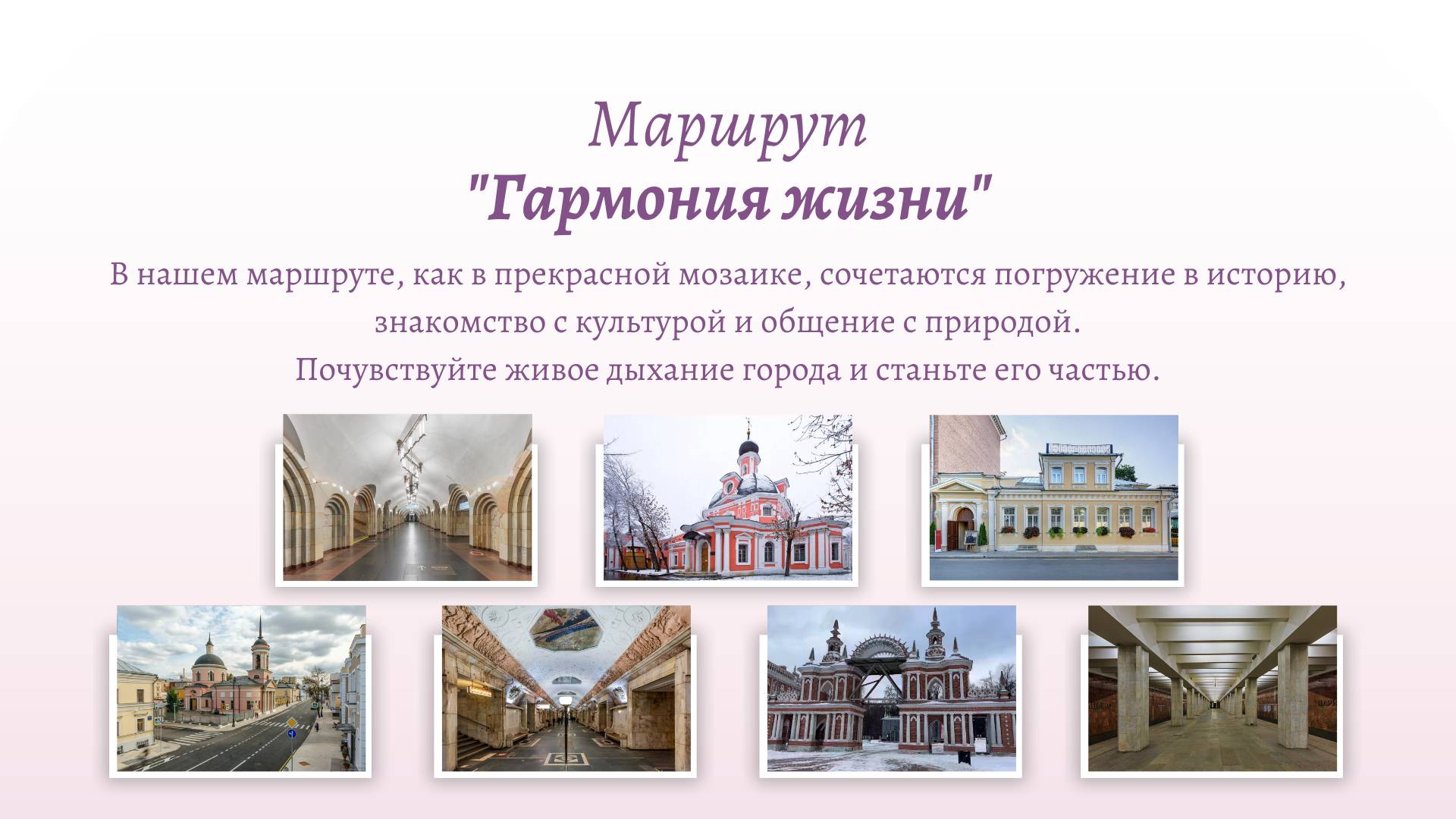 Маршрут
"Гармония жизни"

В нашем маршруте, как в прекрасной мозаике, сочетаются погружение в историю, знакомство с культурой и общение с природой.
Почувствуйте живое дыхание города и станьте его частью.